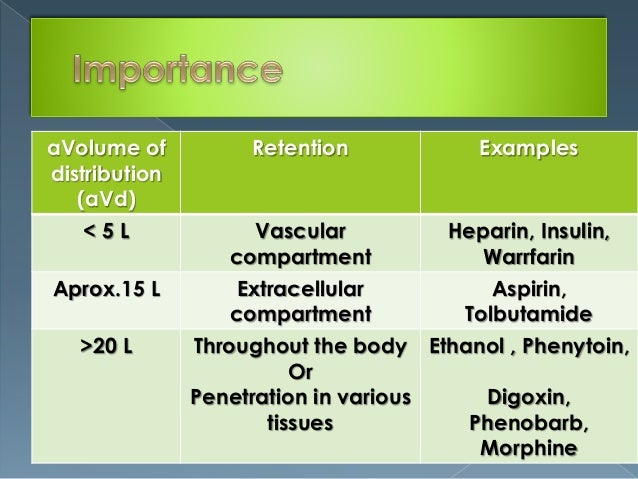 Importance

| aVolume of distribution (aVd) | Retention | Examples |
|---|---|---|
| < 5 L | Vascular compartment | Heparin, Insulin, Warrfarin |
| Aprox.15 L | Extracellular compartment | Aspirin, Tolbutamide |
| >20 L | Throughout the body Or Penetration in various tissues | Ethanol , Phenytoin, Digoxin, Phenobarb, Morphine |